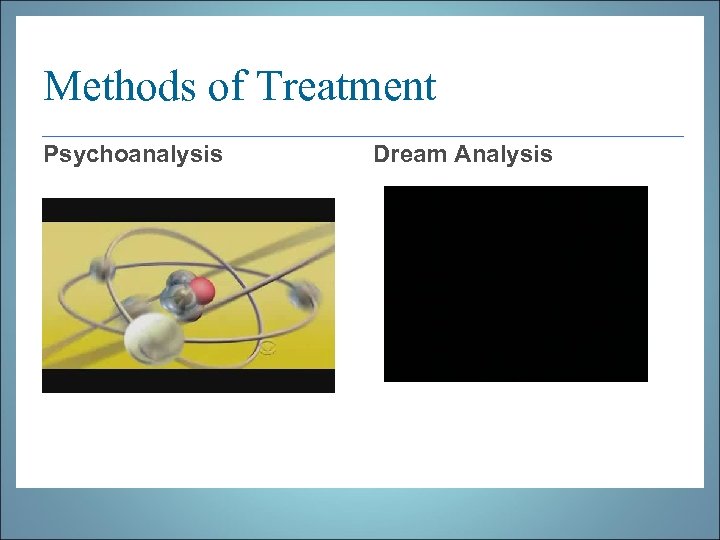 Methods of Treatment

Psychoanalysis

Dream Analysis